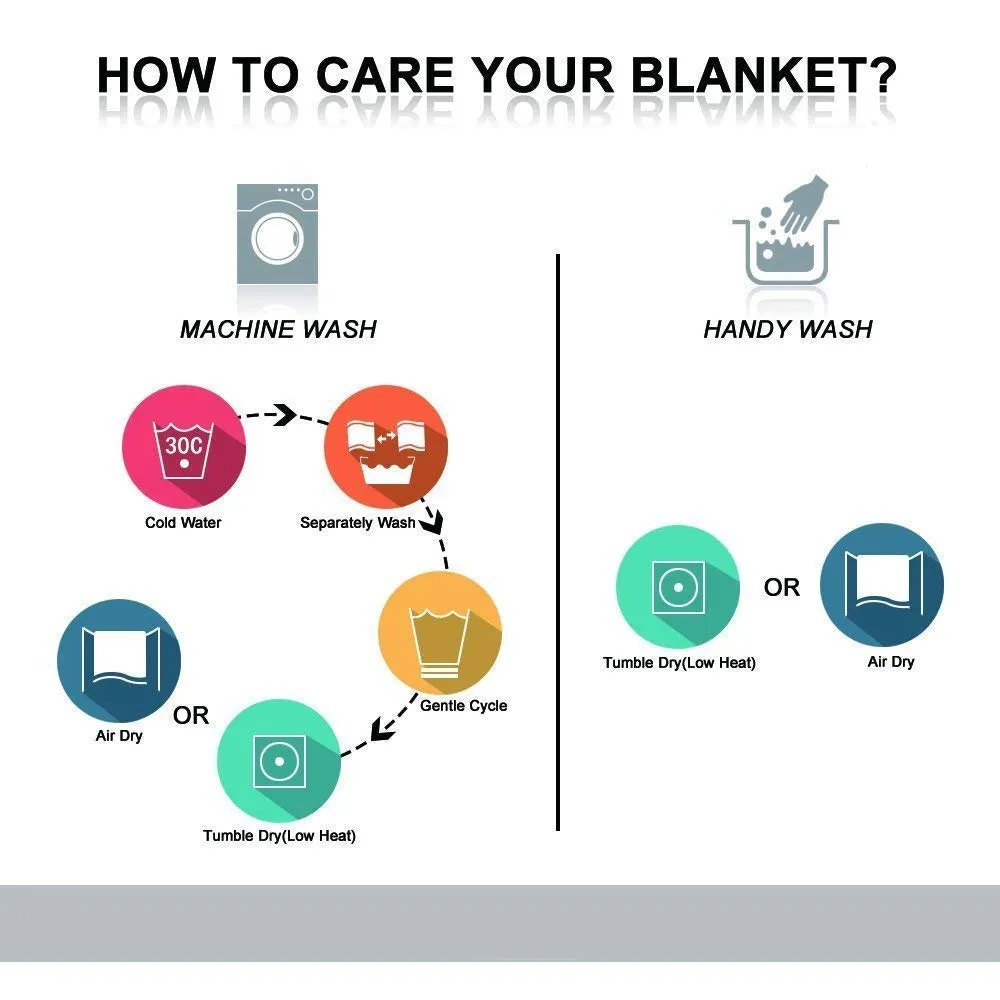 HOW TO CARE YOUR BLANKET?

MACHINE WASH

30C

Cold Water

Separately Wash

Gentle Cycle

Tumble Dry(Low Heat)

OR

Air Dry

HANDY WASH

Tumble Dry(Low Heat)

OR

Air Dry